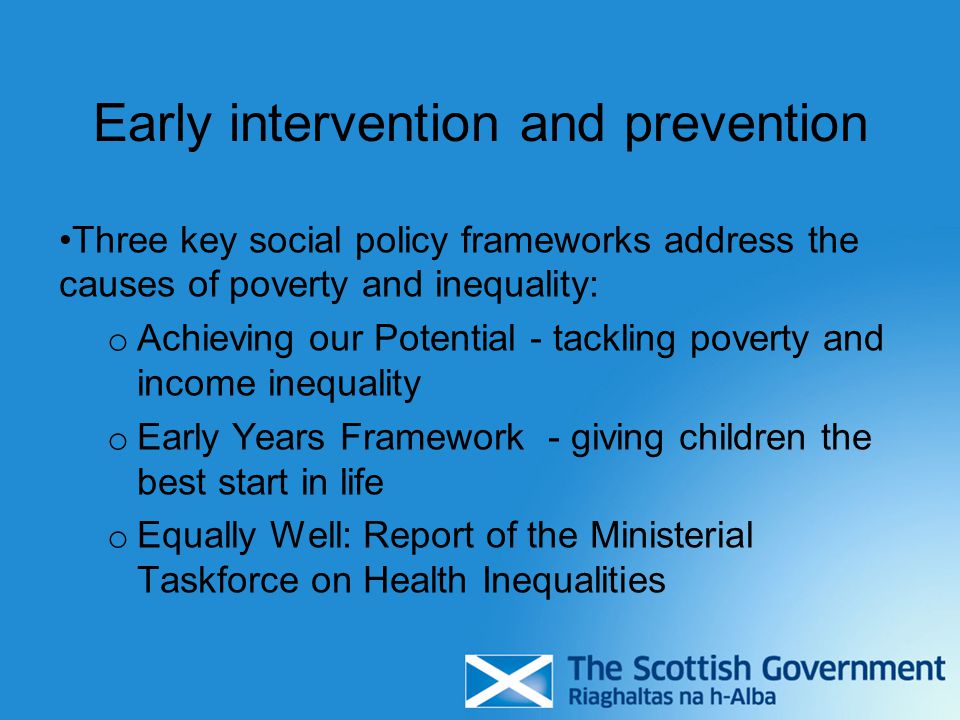 Early intervention and prevention

•Three key social policy frameworks address the causes of poverty and inequality:

o Achieving our Potential - tackling poverty and income inequality

o Early Years Framework - giving children the best start in life

o Equally Well: Report of the Ministerial Taskforce on Health Inequalities

The Scottish Government
Riaghaltas na h-Alba